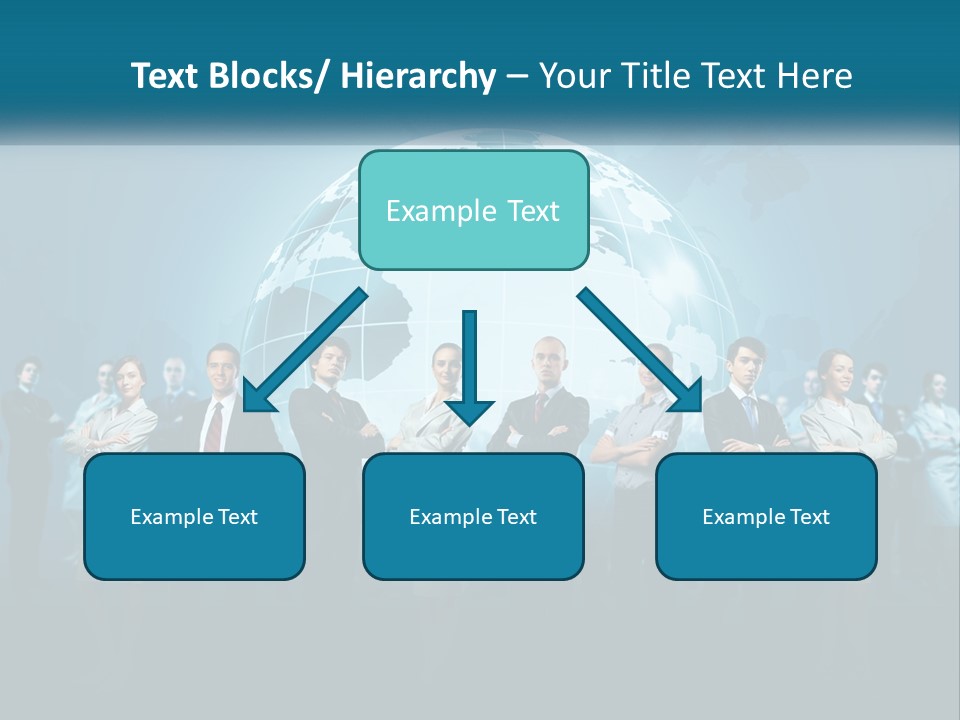 Text Blocks/ Hierarchy – Your Title Text Here

Example Text

Example Text

Example Text

Example Text